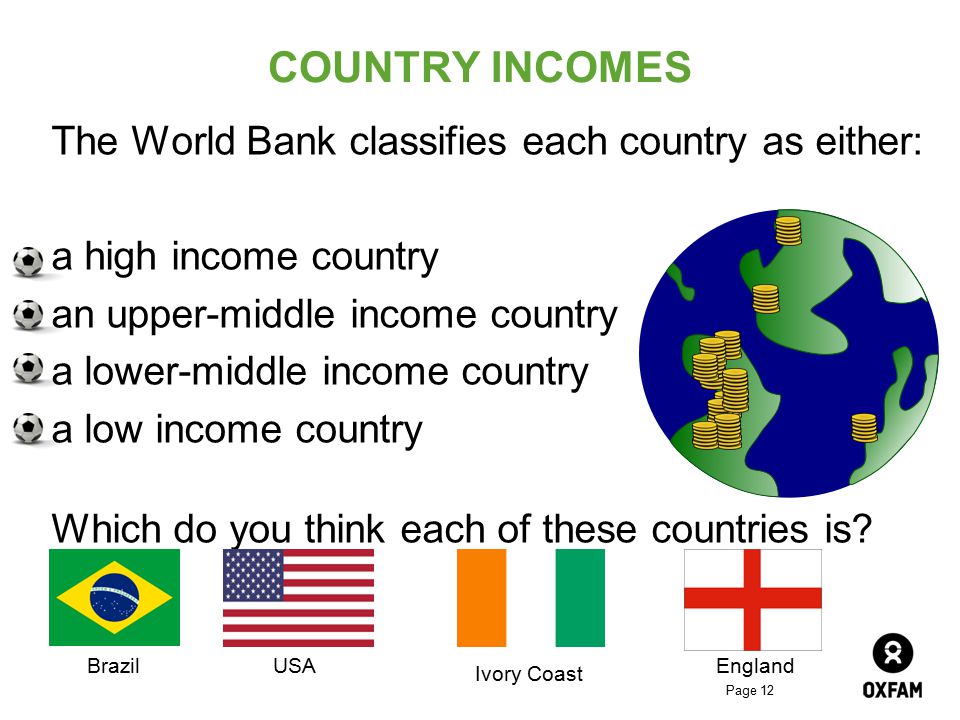 COUNTRY INCOMES

The World Bank classifies each country as either:

a high income country
an upper-middle income country
a lower-middle income country
a low income country

Which do you think each of these countries is?

Brazil

USA

Ivory Coast

England

Page 12

OXFAM